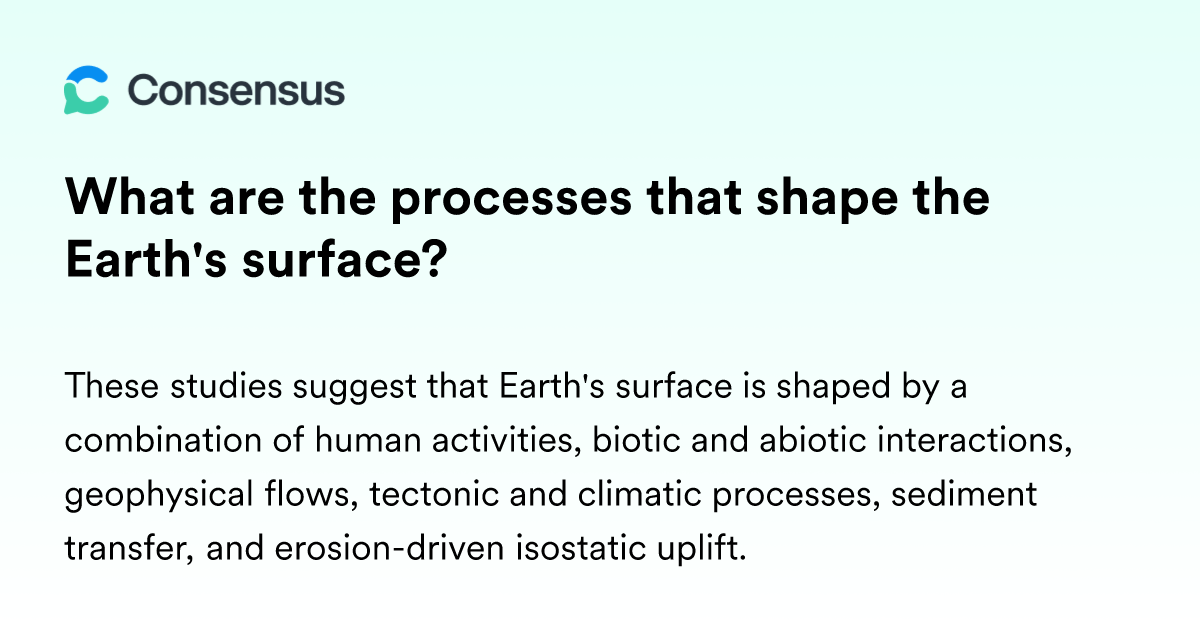 Consensus

What are the processes that shape the Earth's surface?

These studies suggest that Earth's surface is shaped by a combination of human activities, biotic and abiotic interactions, geophysical flows, tectonic and climatic processes, sediment transfer, and erosion-driven isostatic uplift.